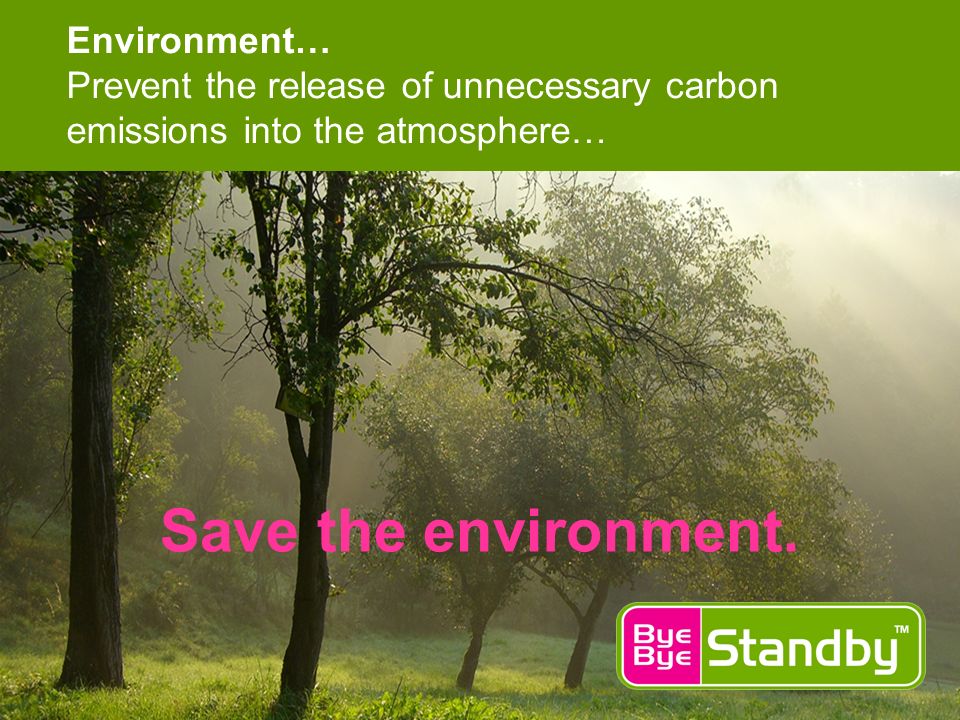 Environment…
Prevent the release of unnecessary carbon emissions into the atmosphere…

Save the environment.

Bye Bye Standby™